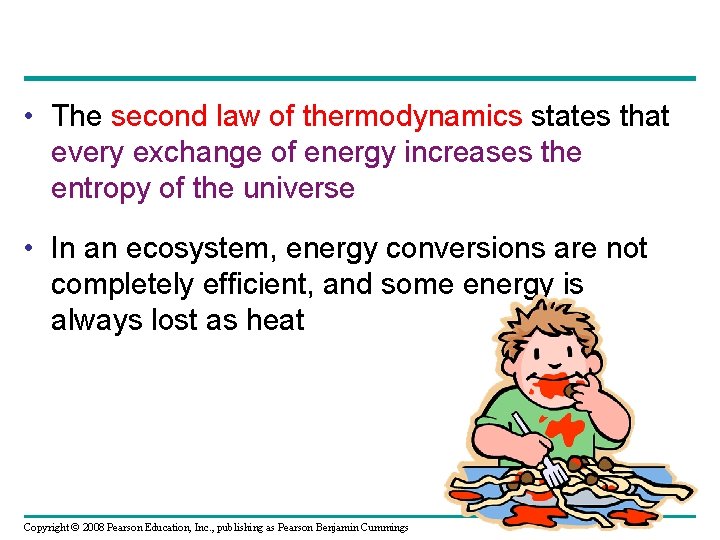 • The second law of thermodynamics states that every exchange of energy increases the entropy of the universe

• In an ecosystem, energy conversions are not completely efficient, and some energy is always lost as heat

Copyright © 2008 Pearson Education, Inc., publishing as Pearson Benjamin Cummings